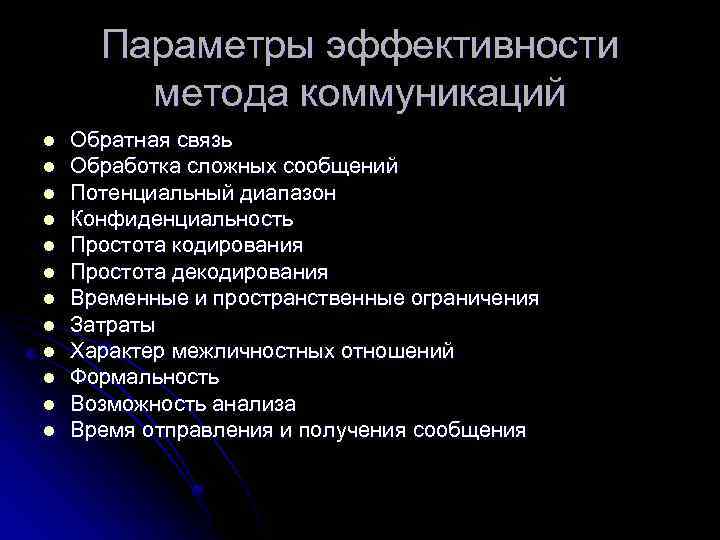 Параметры эффективности метода коммуникаций

- Обратная связь
- Обработка сложных сообщений
- Потенциальный диапазон
- Конфиденциальность
- Простота кодирования
- Простота декодирования
- Временные и пространственные ограничения
- Затраты
- Характер межличностных отношений
- Формальность
- Возможность анализа
- Время отправления и получения сообщения